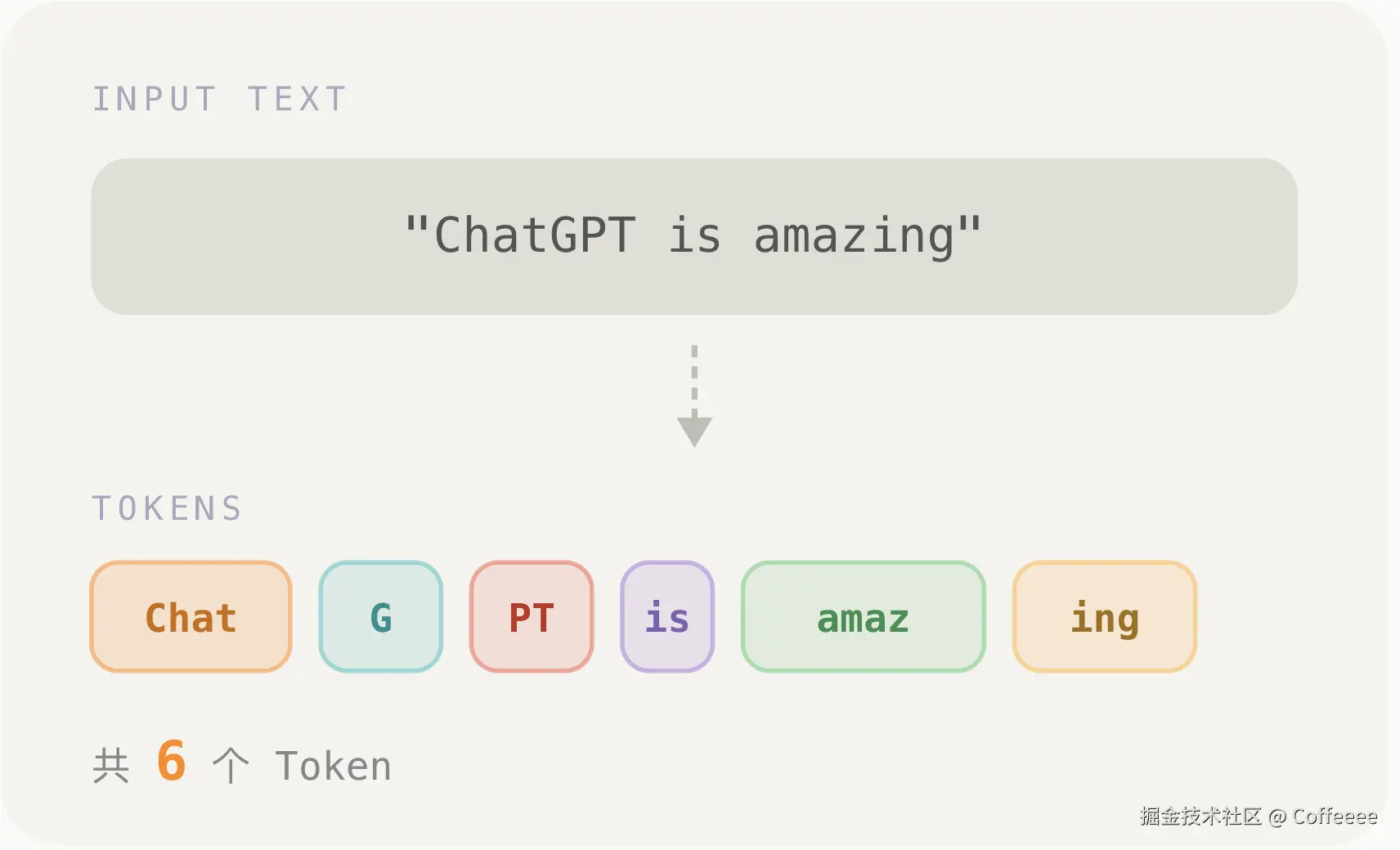 INPUT TEXT

"ChatGPT is amazing"

TOKENS

Chat G PT is amaz ing

共 6 个 Token

掘金技术社区 @ Coffeeee